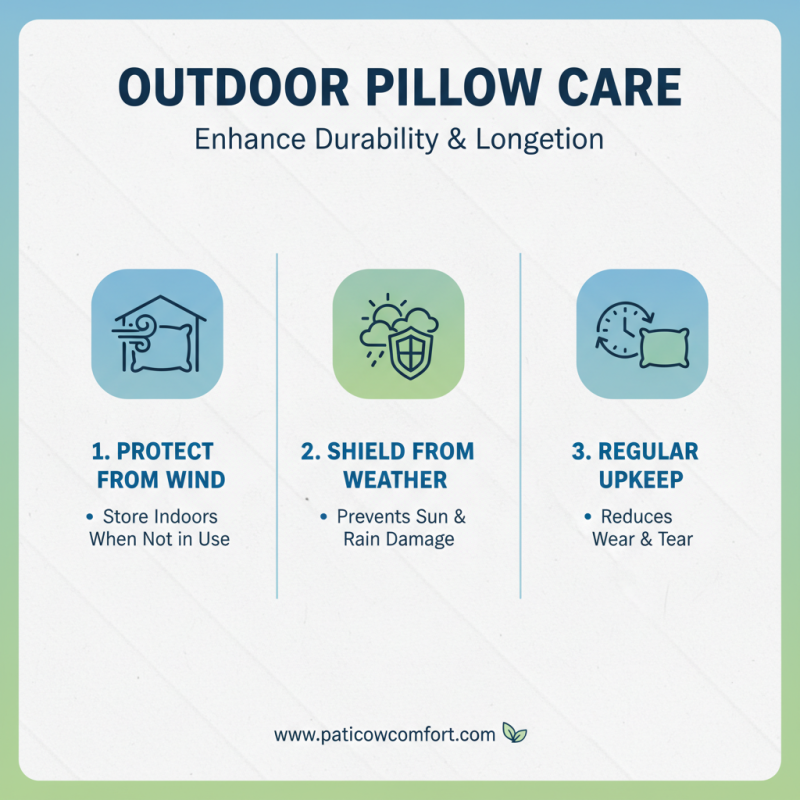 OUTDOOR PILLOW CARE

Enhance Durability & Longetion

1. PROTECT FROM WIND

• Store Indoors When Not in Use

2. SHIELD FROM WEATHER

• Prevents Sun & Rain Damage

3. REGULAR UPKEEP

• Reduces Wear & Tear

www.paticowcomfort.com